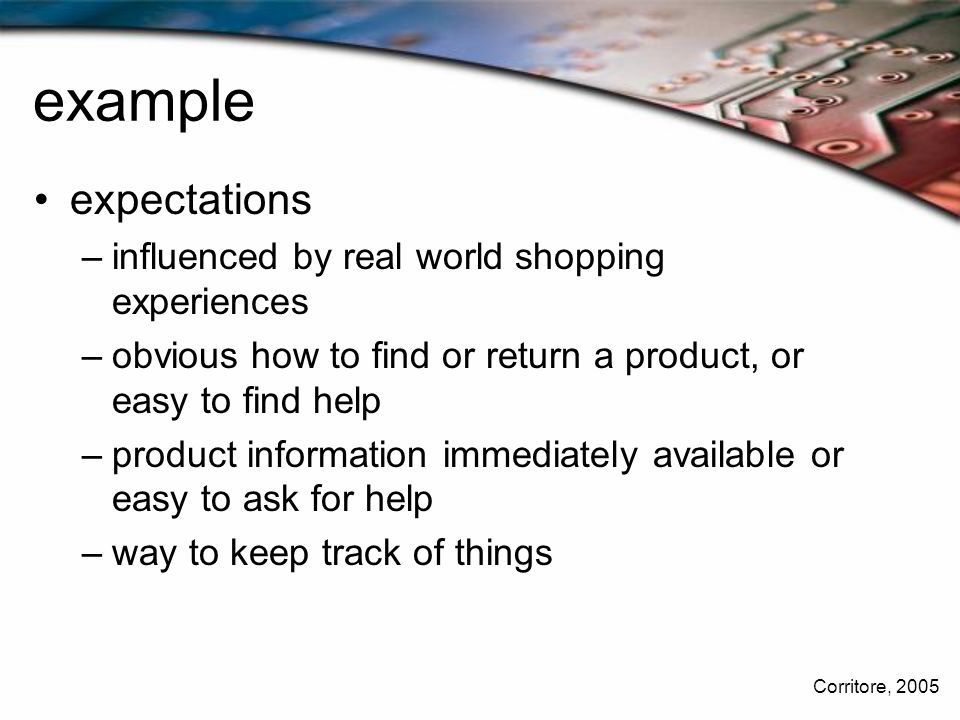 example

• expectations
  – influenced by real world shopping experiences
  – obvious how to find or return a product, or easy to find help
  – product information immediately available or easy to ask for help
  – way to keep track of things

Corritore, 2005